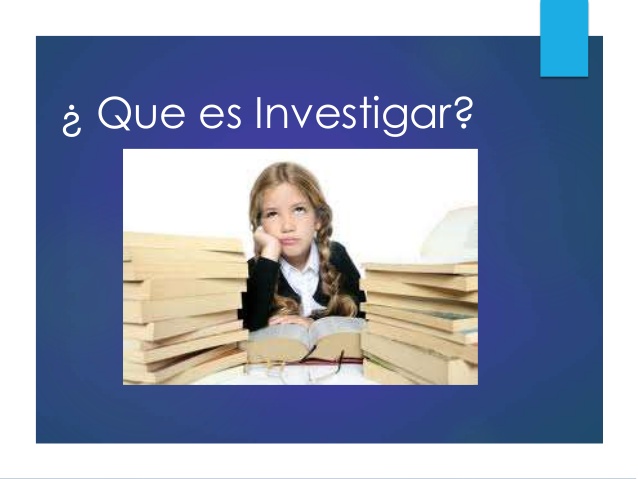 ¿ Que es Investigar?